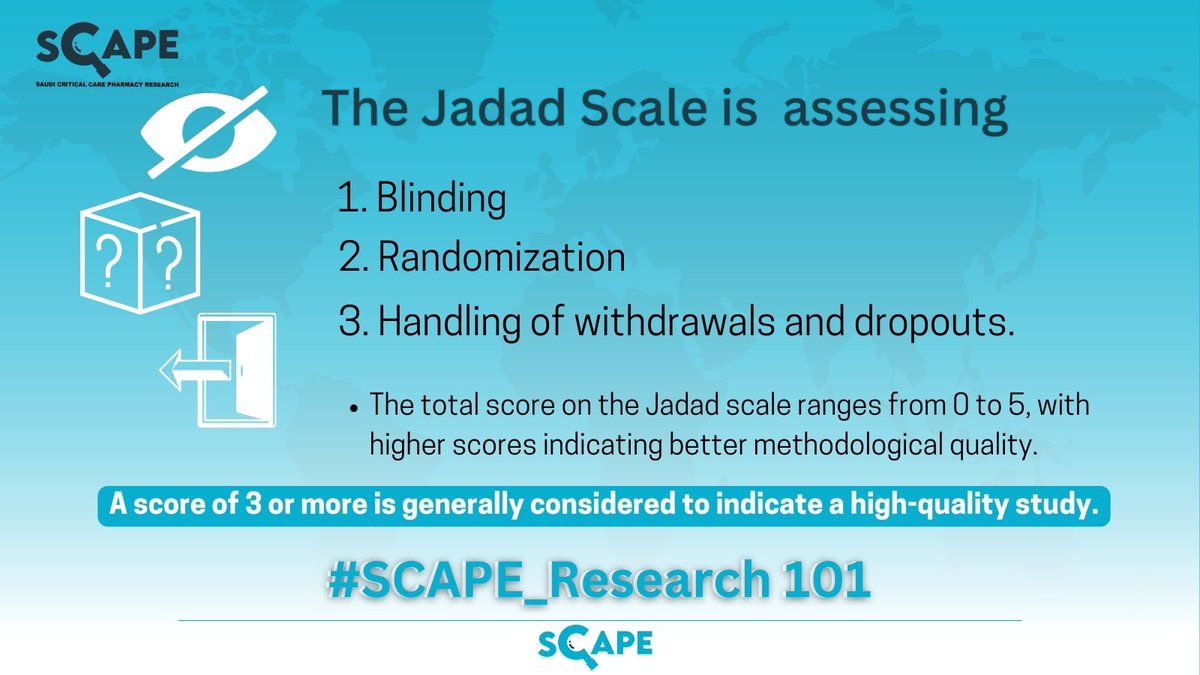 SCAPE
SAUDI CRITICAL CARE PHARMACY RESEARCH

The Jadad Scale is assessing

?
?

1. Blinding
2. Randomization
3. Handling of withdrawals and dropouts.

• The total score on the Jadad scale ranges from 0 to 5, with higher scores indicating better methodological quality.

A score of 3 or more is generally considered to indicate a high-quality study.

#SCAPE_Research 101

SCAPE